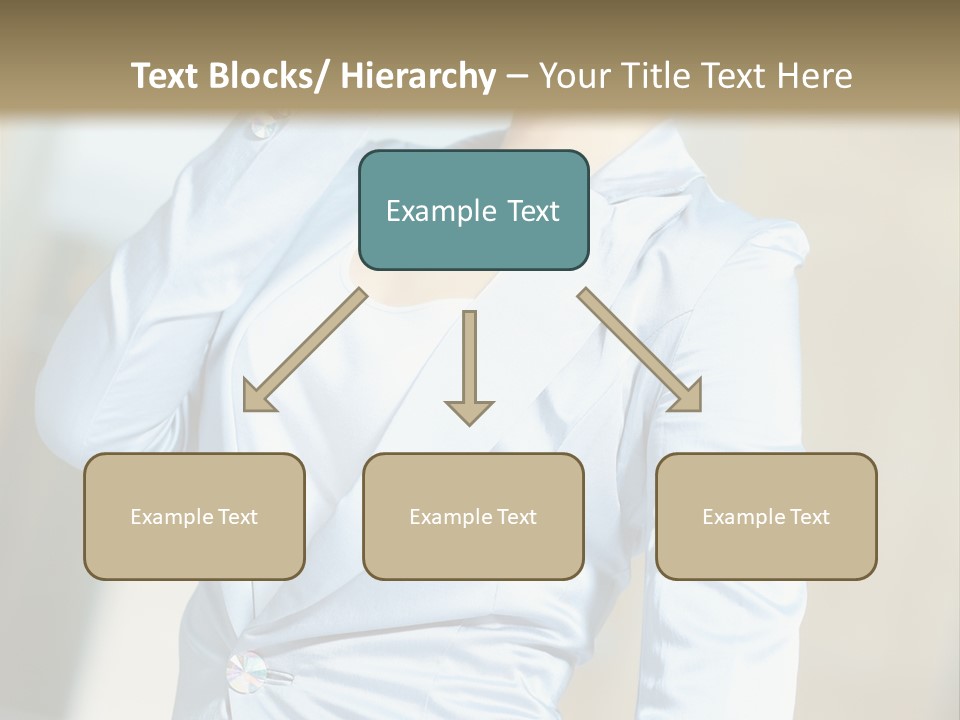 Text Blocks/ Hierarchy – Your Title Text Here

Example Text

Example Text

Example Text

Example Text